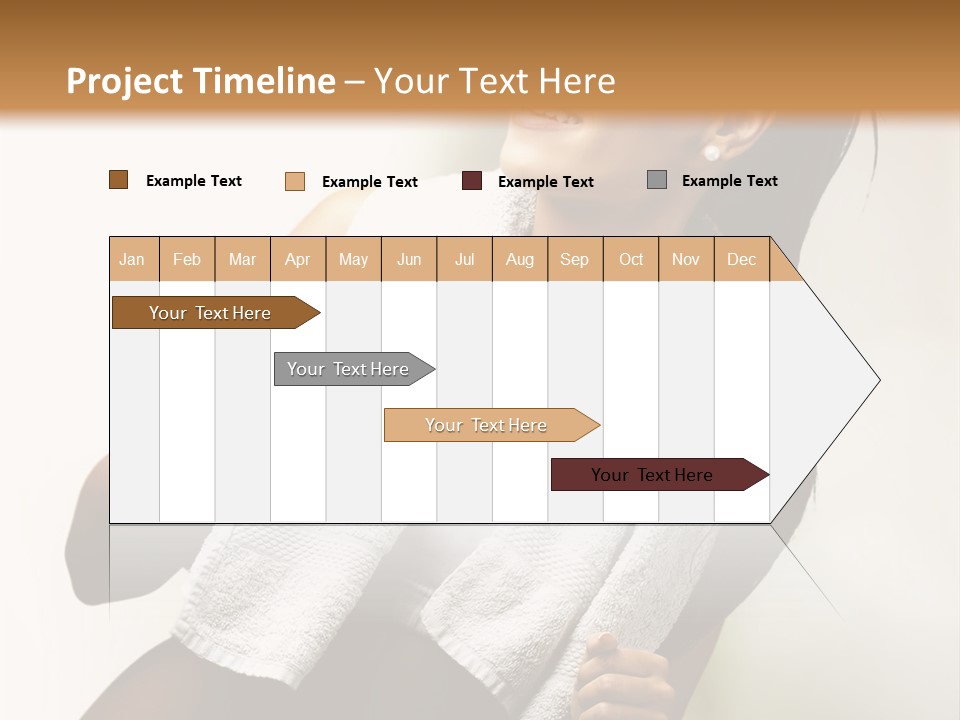 Project Timeline – Your Text Here

Example Text
Example Text
Example Text
Example Text

| Jan | Feb | Mar | Apr | May | Jun | Jul | Aug | Sep | Oct | Nov | Dec |
|---|---|---|---|---|---|---|---|---|---|---|---|

Your Text Here
Your Text Here
Your Text Here
Your Text Here